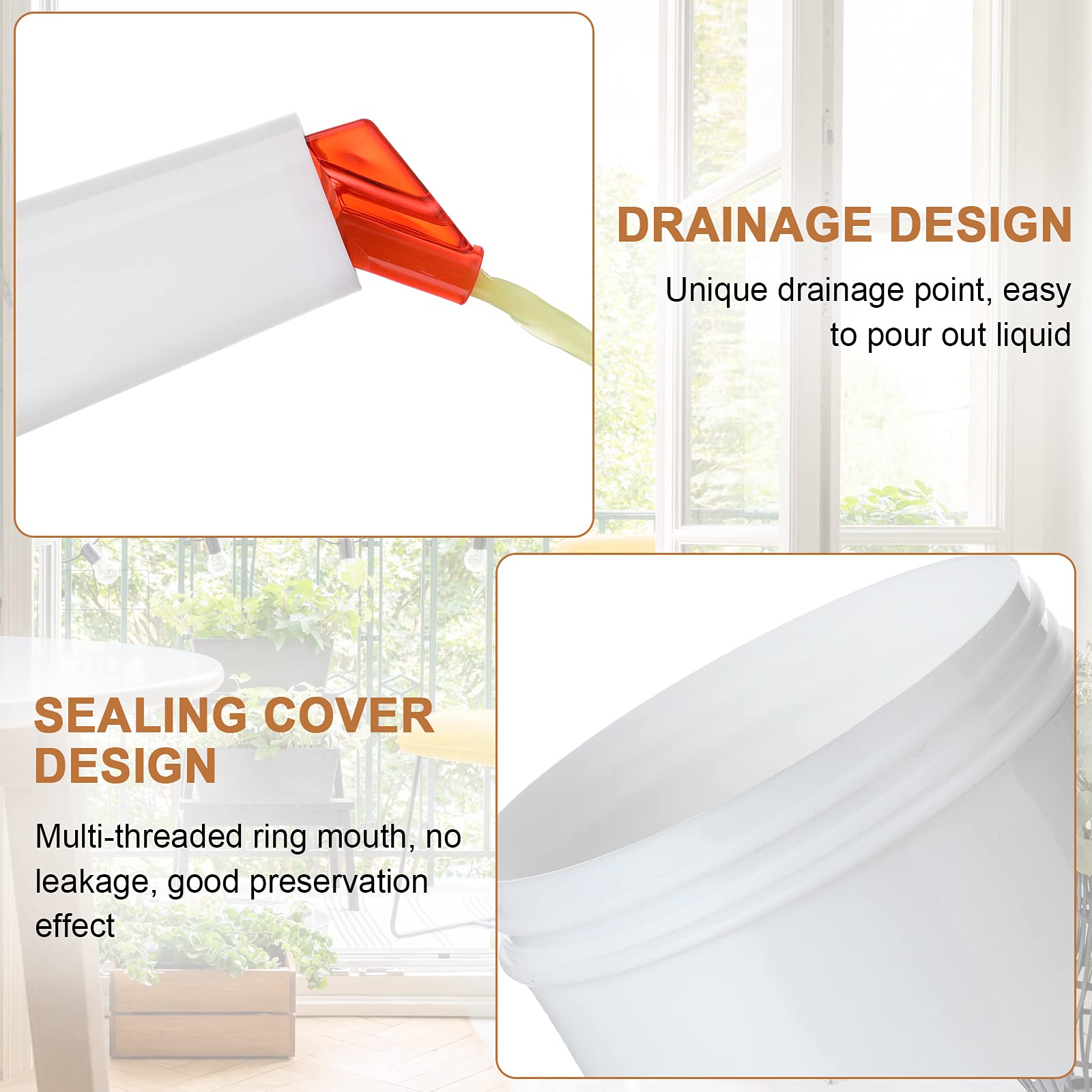 DRAINAGE DESIGN

Unique drainage point, easy to pour out liquid

SEALING COVER DESIGN

Multi-threaded ring mouth, no leakage, good preservation effect